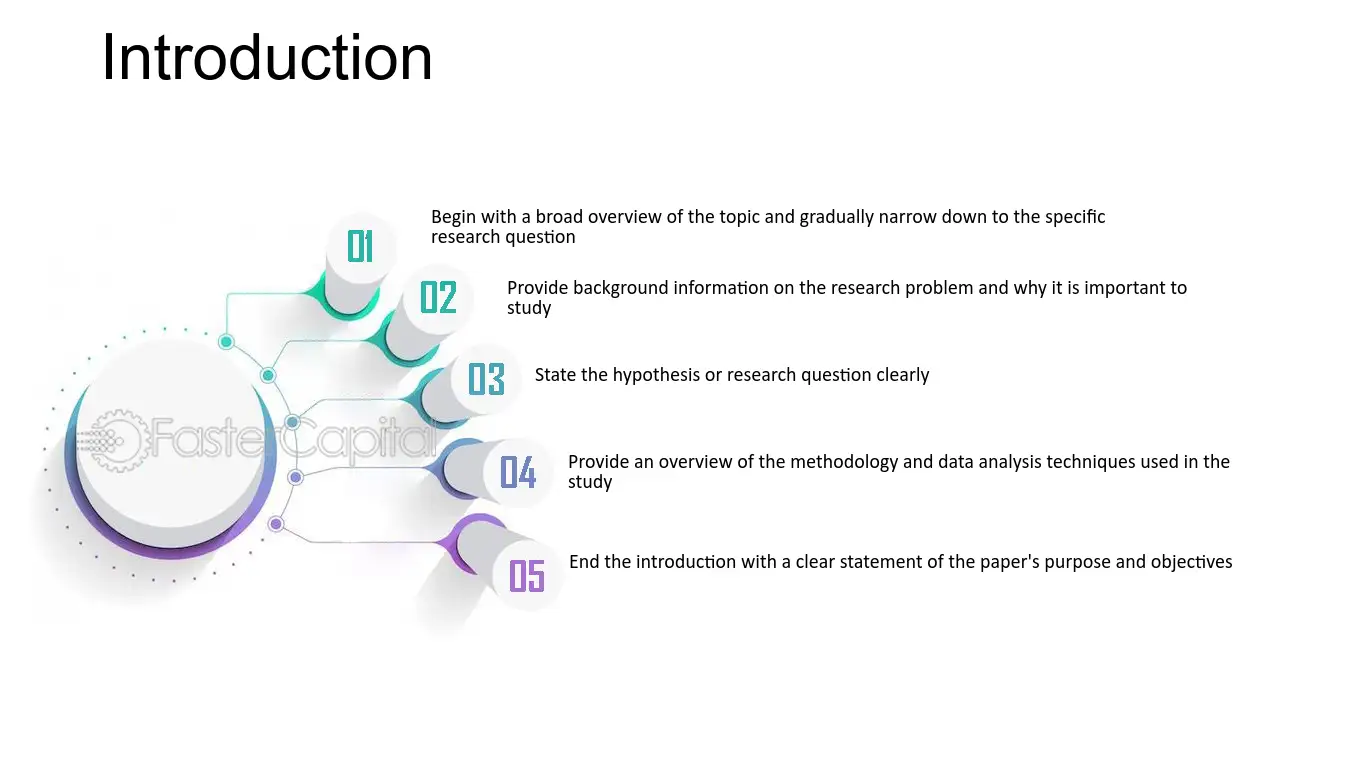 Introduction

01
Begin with a broad overview of the topic and gradually narrow down to the specific research question

02
Provide background information on the research problem and why it is important to study

03
State the hypothesis or research question clearly

04
Provide an overview of the methodology and data analysis techniques used in the study

05
End the introduction with a clear statement of the paper's purpose and objectives

FasterCapital